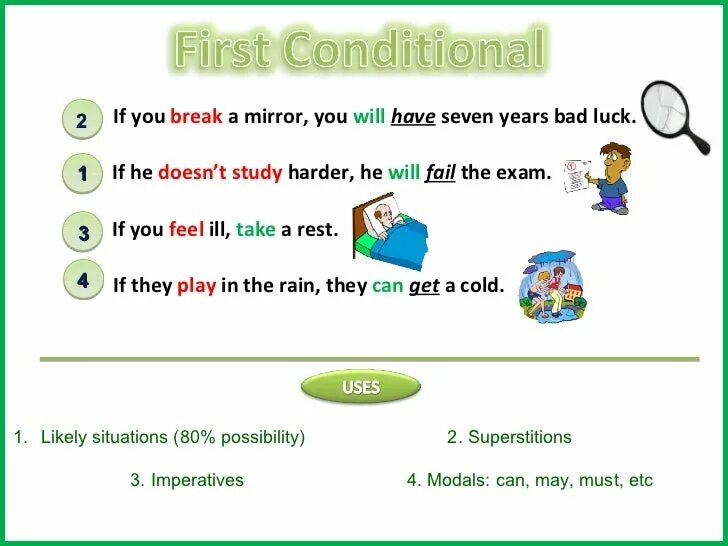 First Conditional

2 If you break a mirror, you will have seven years bad luck.

1 If he doesn't study harder, he will fail the exam.

3 If you feel ill, take a rest.

4 If they play in the rain, they can get a cold.

USES

1. Likely situations (80% possibility)

2. Superstitions

3. Imperatives

4. Modals: can, may, must, etc